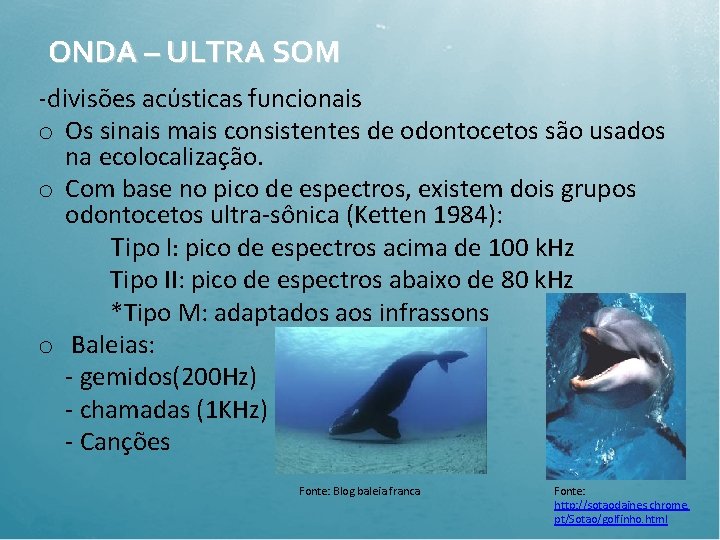 ONDA – ULTRA SOM

-divisões acústicas funcionais

o Os sinais mais consistentes de odontocetos são usados na ecolocalização.

o Com base no pico de espectros, existem dois grupos odontocetos ultra-sônica (Ketten 1984):

Tipo I: pico de espectros acima de 100 kHz

Tipo II: pico de espectros abaixo de 80 kHz

*Tipo M: adaptados aos infrassons

o Baleias:

- gemidos(200Hz)

- chamadas (1KHz)

- Canções

Fonte: Blog baleia franca

Fonte: http://sotaodaines.chrome.pt/Sotao/golfinho.html